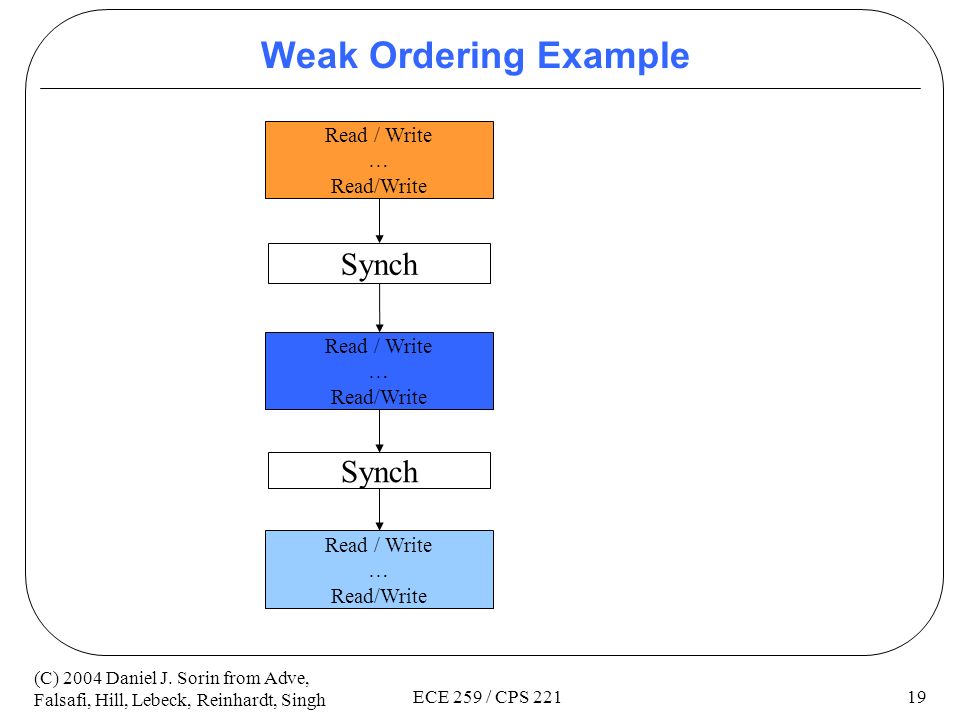 Weak Ordering Example

Read / Write
…
Read/Write

Synch

Read / Write
…
Read/Write

Synch

Read / Write
…
Read/Write

(C) 2004 Daniel J. Sorin from Adve, Falsafi, Hill, Lebeck, Reinhardt, Singh

ECE 259 / CPS 221

19